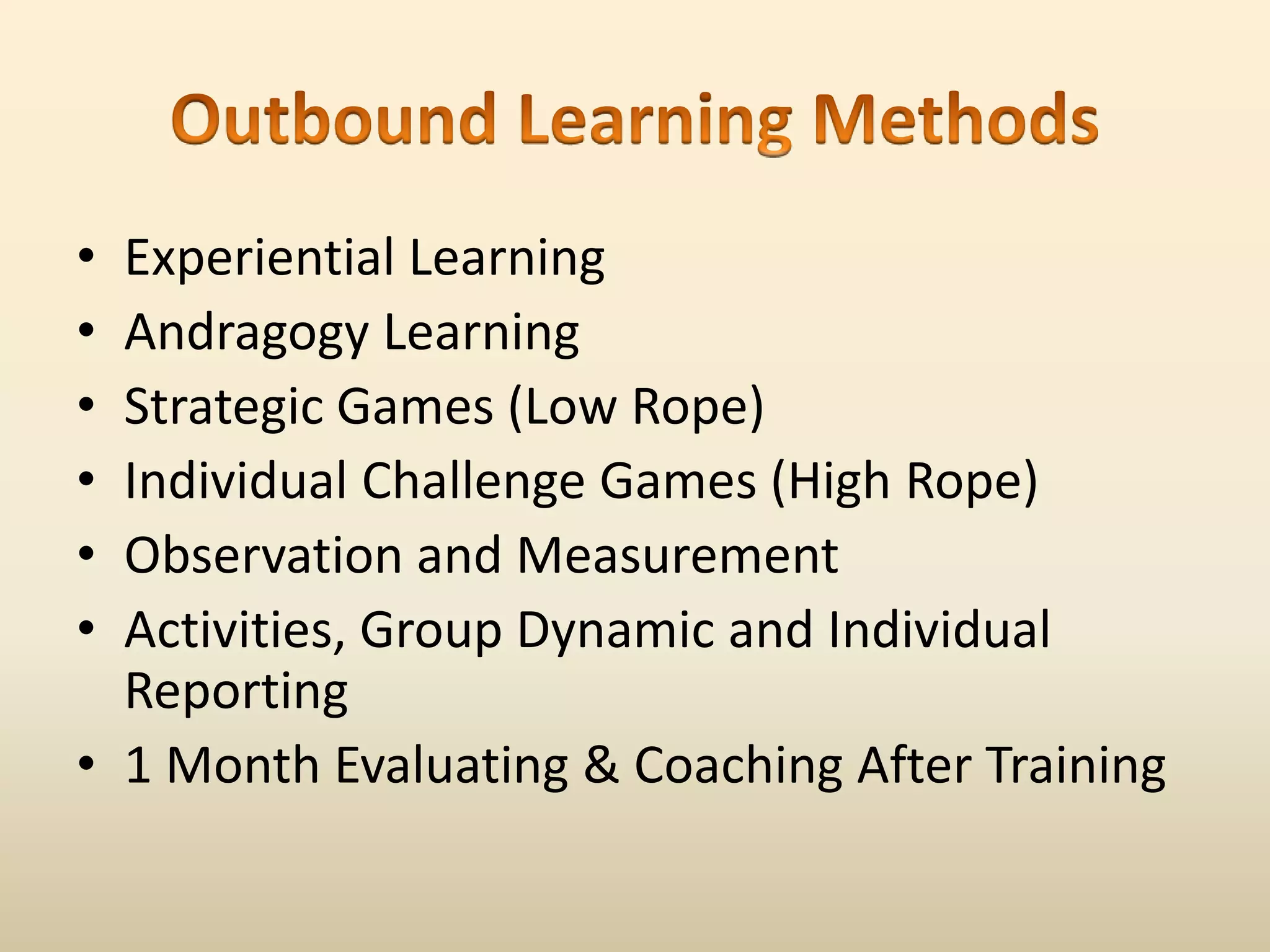 Outbound Learning Methods

• Experiential Learning
• Andragogy Learning
• Strategic Games (Low Rope)
• Individual Challenge Games (High Rope)
• Observation and Measurement
• Activities, Group Dynamic and Individual Reporting
• 1 Month Evaluating & Coaching After Training